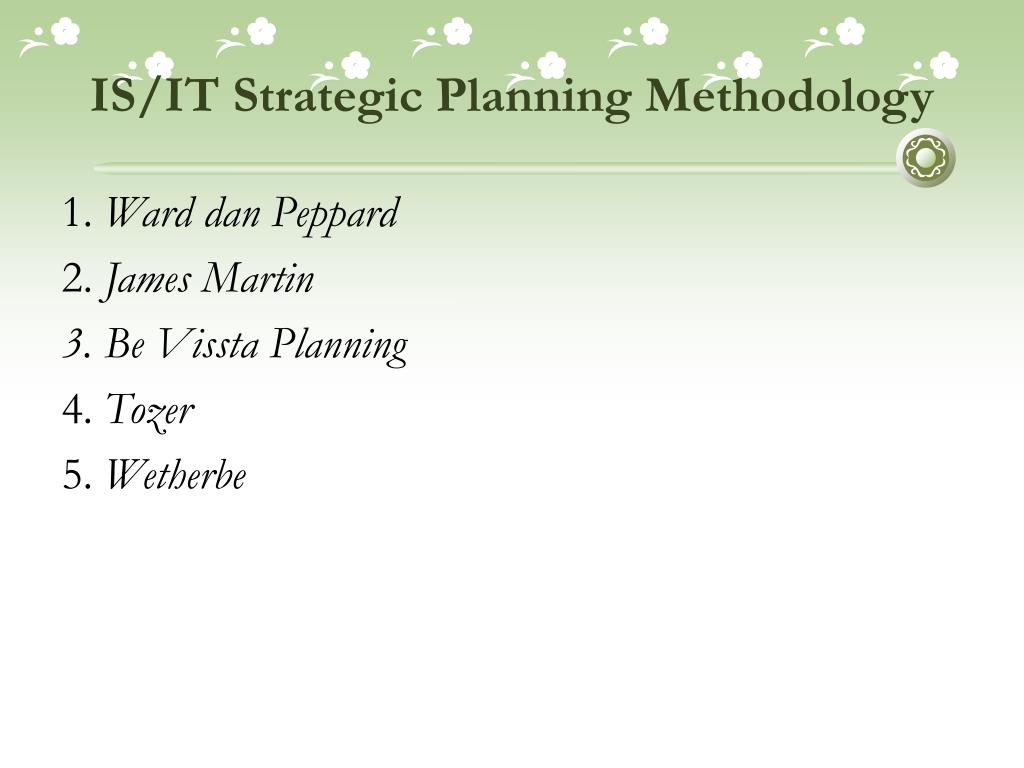 IS/IT Strategic Planning Methodology

1. Ward dan Peppard
2. James Martin
3. Be Vissta Planning
4. Tozer
5. Wetherbe